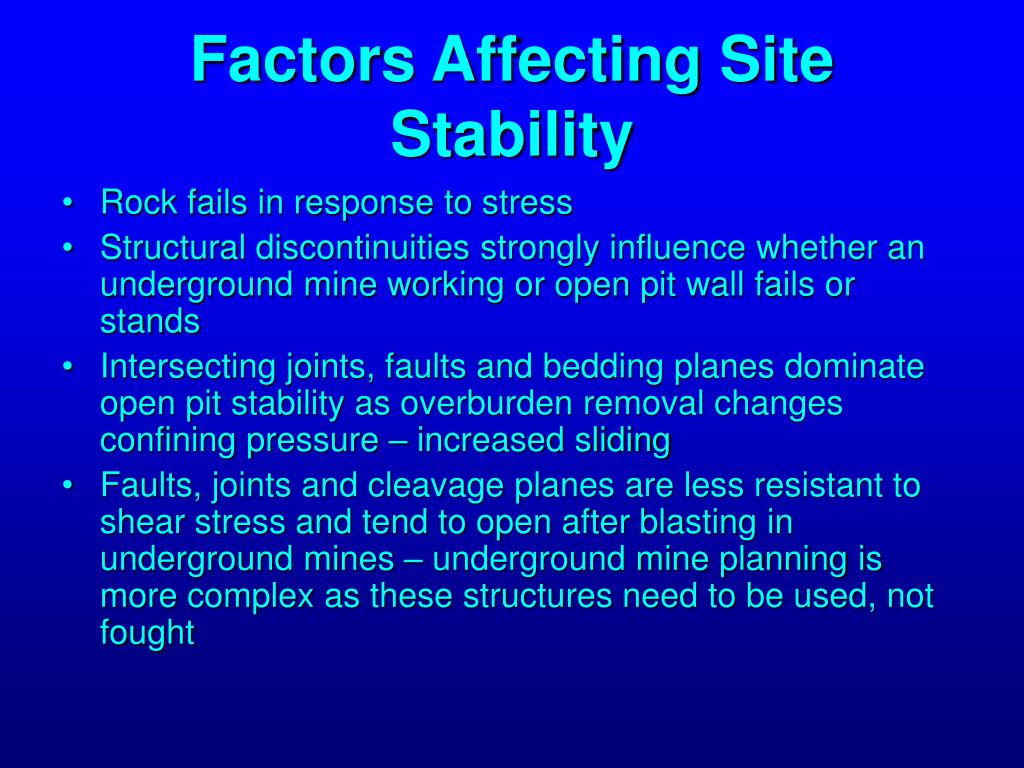 Factors Affecting Site Stability

• Rock fails in response to stress
• Structural discontinuities strongly influence whether an underground mine working or open pit wall fails or stands
• Intersecting joints, faults and bedding planes dominate open pit stability as overburden removal changes confining pressure – increased sliding
• Faults, joints and cleavage planes are less resistant to shear stress and tend to open after blasting in underground mines – underground mine planning is more complex as these structures need to be used, not fought